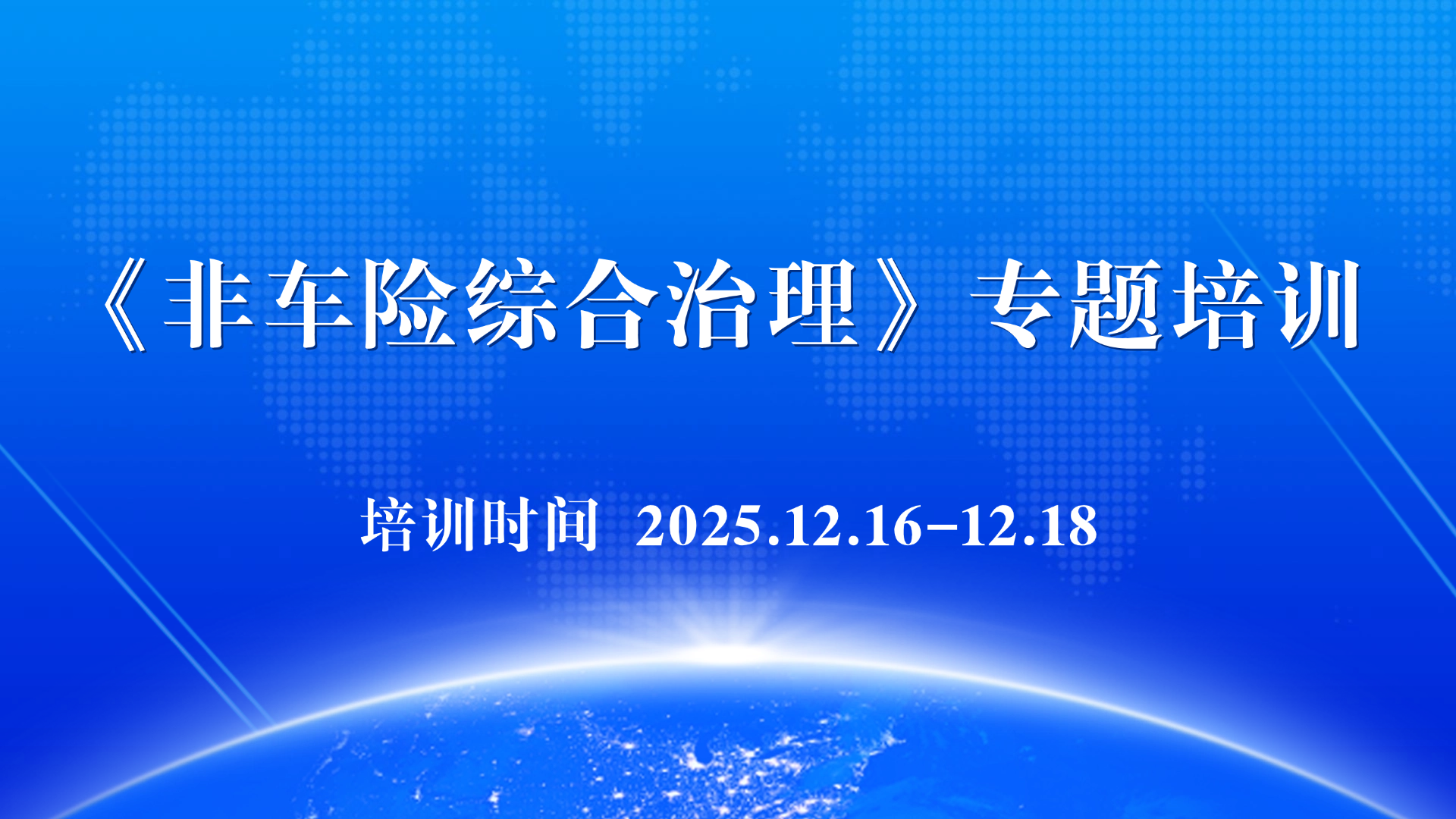 《非车险综合治理》专题培训

培训时间 2025.12.16-12.18